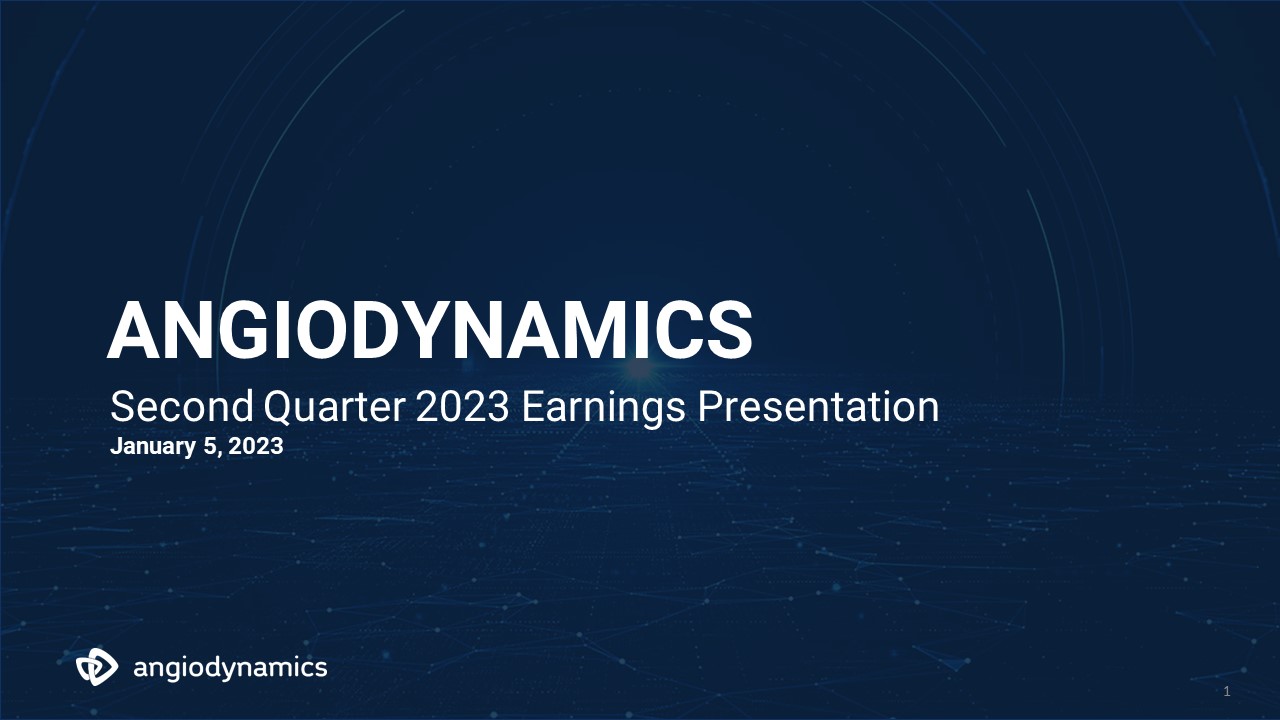 ANGIODYNAMICS

Second Quarter 2023 Earnings Presentation

January 5, 2023

angiodynamics

1